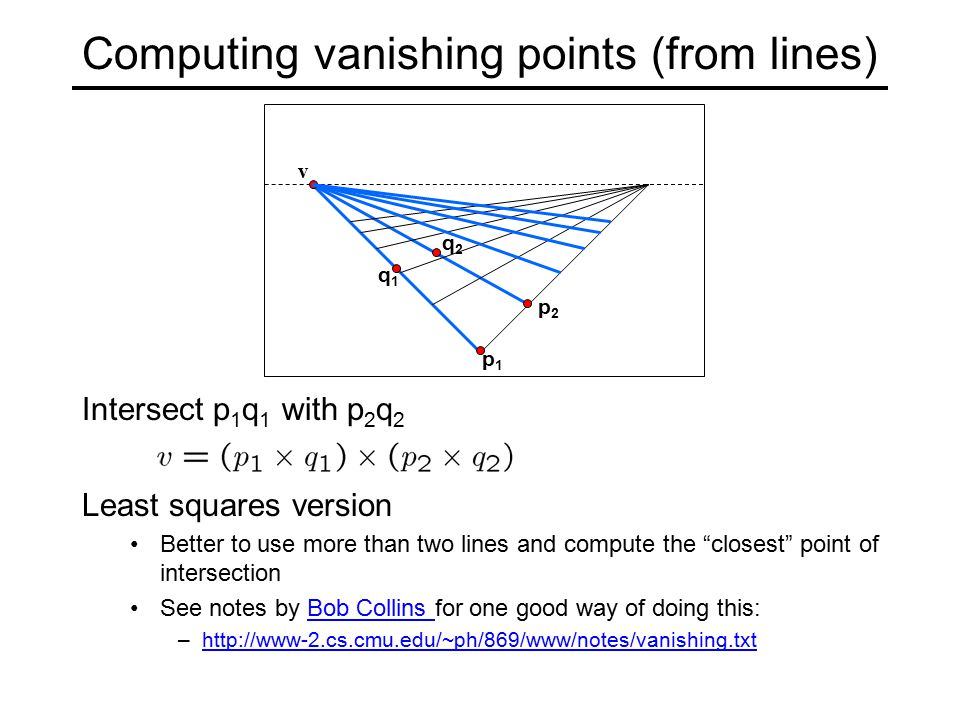 Computing vanishing points (from lines)

v

$q_2$

$q_1$

$p_2$

$p_1$

Intersect $p_1q_1$ with $p_2q_2$

$v = (p_1 \times q_1) \times (p_2 \times q_2)$

Least squares version

• Better to use more than two lines and compute the “closest” point of intersection

• See notes by Bob Collins for one good way of doing this:

– http://www-2.cs.cmu.edu/~ph/869/www/notes/vanishing.txt